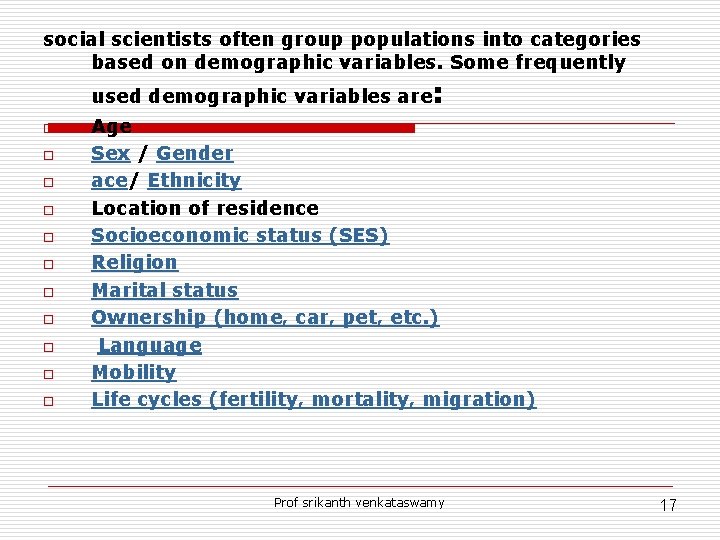 social scientists often group populations into categories based on demographic variables. Some frequently used demographic variables are:

☐ Age
☐ Sex / Gender
☐ ace/ Ethnicity
☐ Location of residence
☐ Socioeconomic status (SES)
☐ Religion
☐ Marital status
☐ Ownership (home, car, pet, etc.)
☐ Language
☐ Mobility
☐ Life cycles (fertility, mortality, migration)

Prof srikanth venkataswamy

17